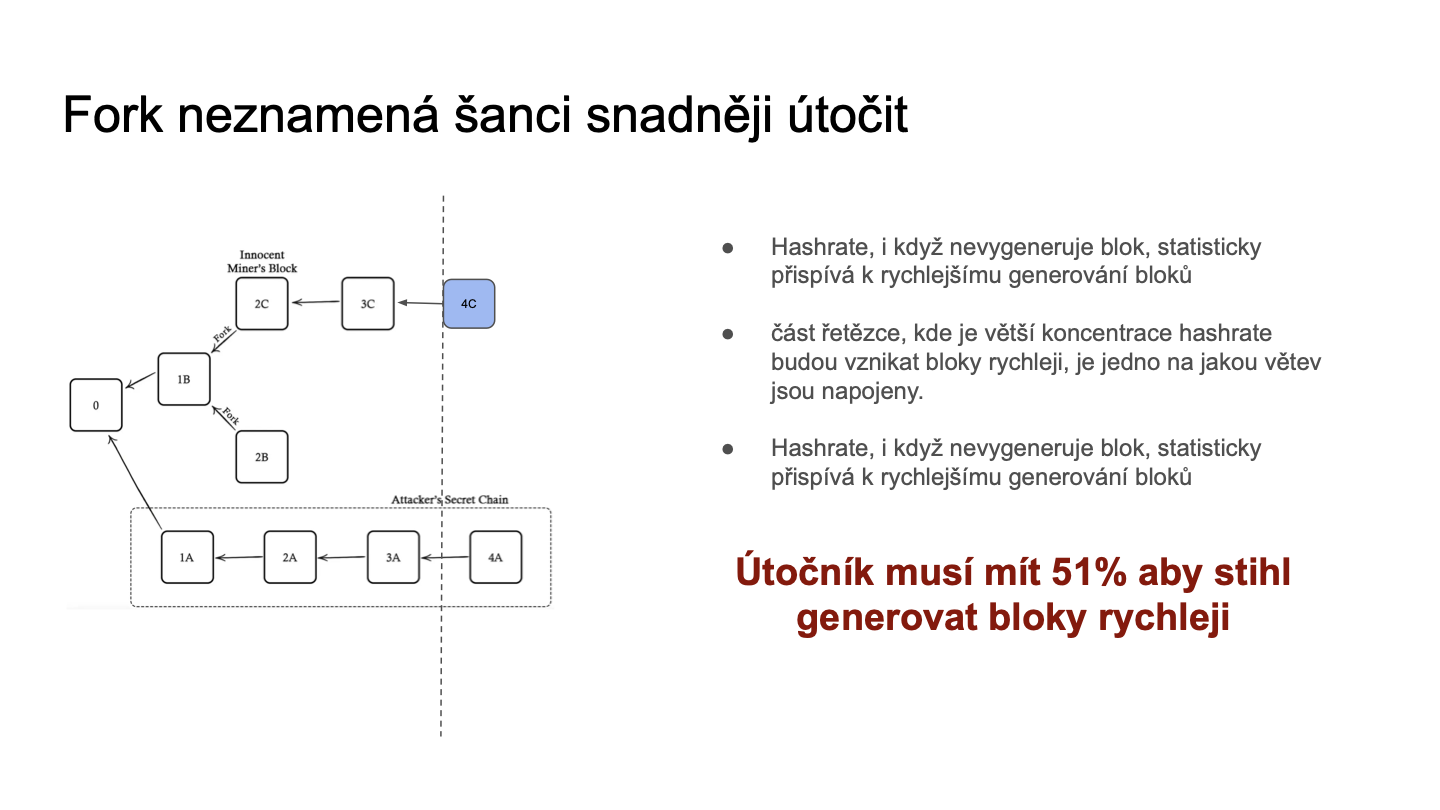 Fork neznamená šanci snadněji útočit

Innocent Miner's Block

2C

3C

4C

Fork

1B

0

Fork

2B

Attacker's Secret Chain

1A

2A

3A

4A

● Hashrate, i když nevygeneruje blok, statisticky přispívá k rychlejšímu generování bloků

● část řetězce, kde je větší koncentrace hashrate budou vznikat bloky rychleji, je jedno na jakou větev jsou napojeny.

● Hashrate, i když nevygeneruje blok, statisticky přispívá k rychlejšímu generování bloků

Útočník musí mít 51% aby stihl generovat bloky rychleji